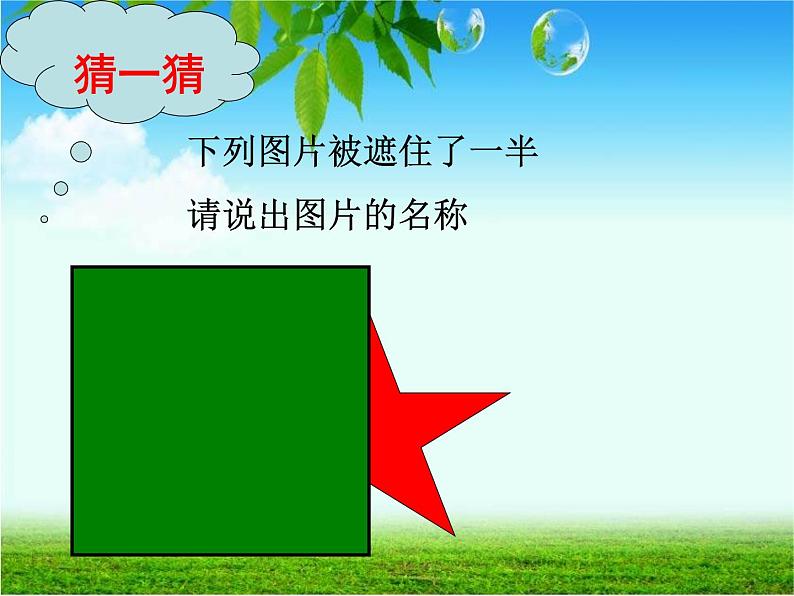 猜一猜

下列图片被遮住了一半

请说出图片的名称